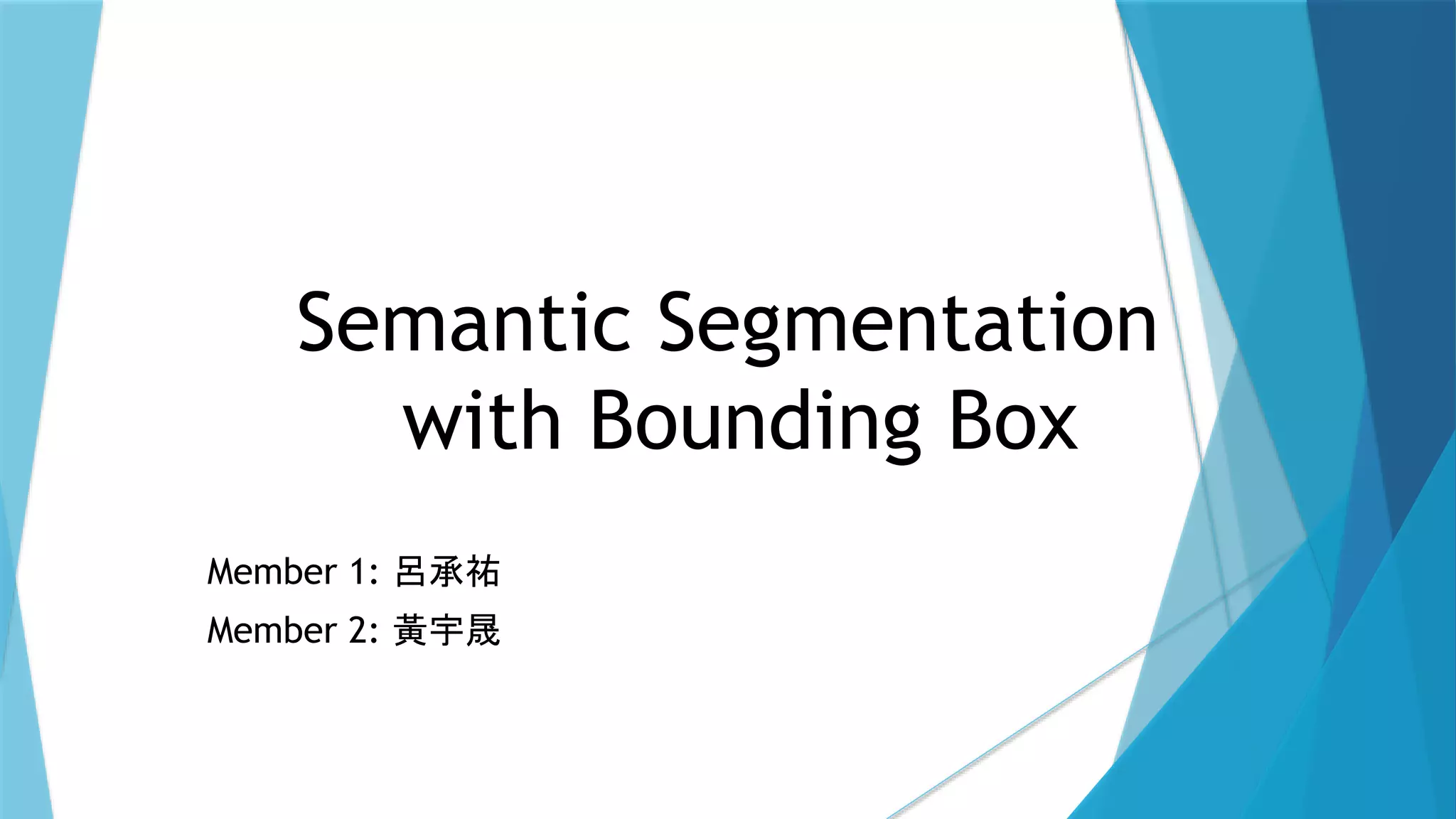 Semantic Segmentation with Bounding Box

Member 1: 呂承祐
Member 2: 黃宇晟